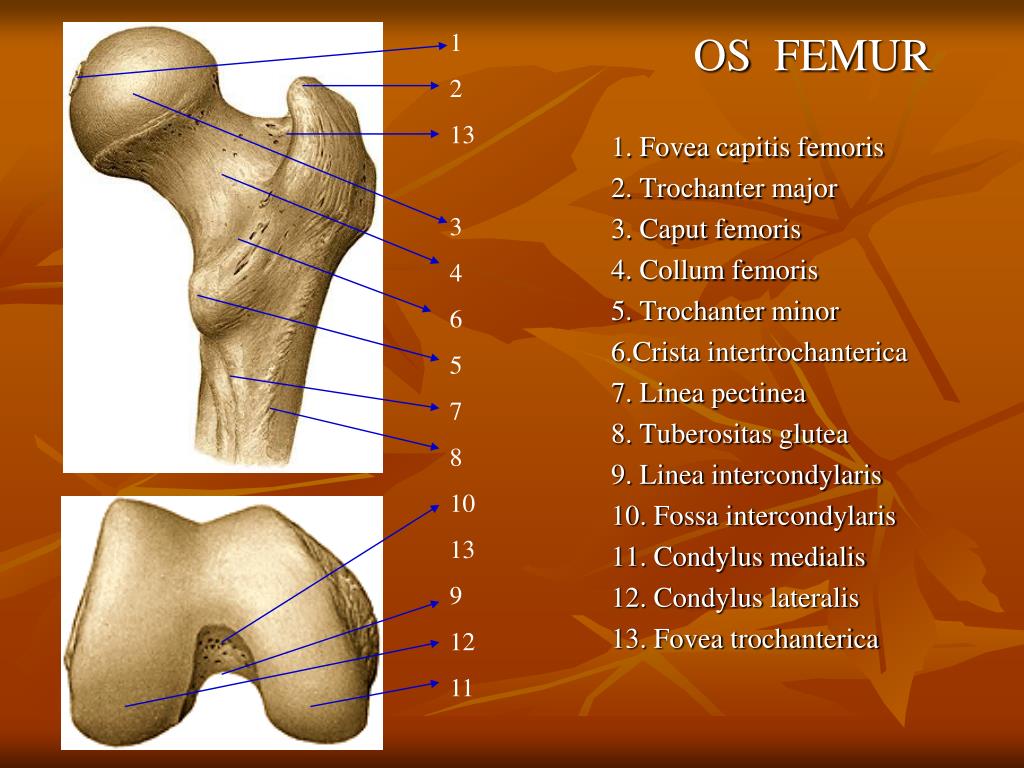 1
2
13
3
4
6
5
7
8
10
13
9
12
11

OS FEMUR

1. Fovea capitis femoris
2. Trochanter major
3. Caput femoris
4. Collum femoris
5. Trochanter minor
6.Crista intertrochanterica
7. Linea pectinea
8. Tuberositas glutea
9. Linea intercondylaris
10. Fossa intercondylaris
11. Condylus medialis
12. Condylus lateralis
13. Fovea trochanterica